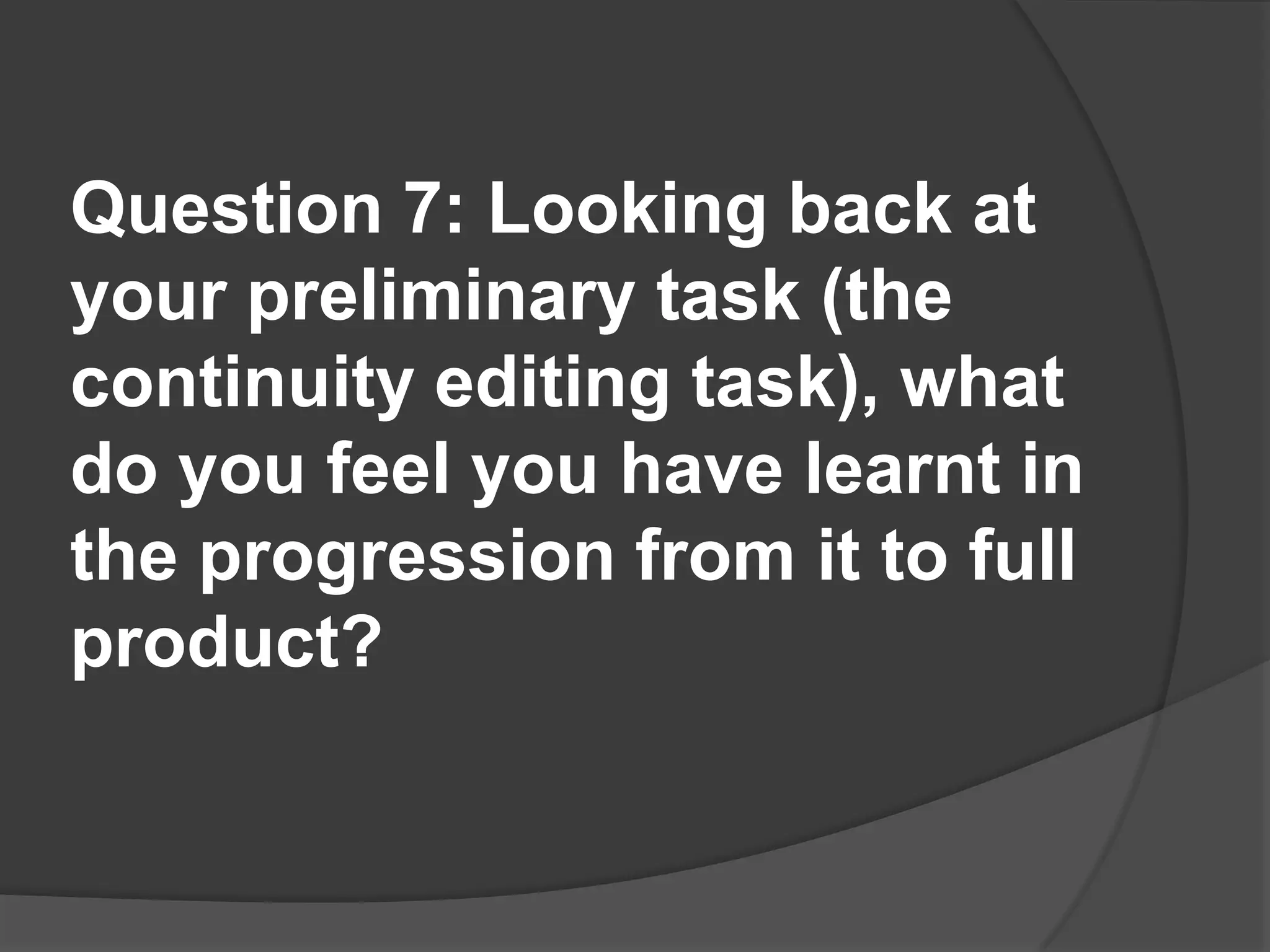 Question 7: Looking back at your preliminary task (the continuity editing task), what do you feel you have learnt in the progression from it to full product?